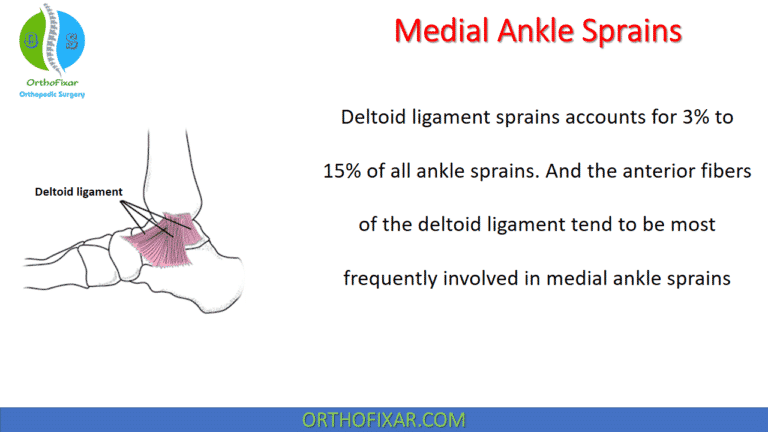 OrthoFixar
Orthopedic Surgery

Medial Ankle Sprains

Deltoid ligament

Deltoid ligament sprains accounts for 3% to 15% of all ankle sprains. And the anterior fibers of the deltoid ligament tend to be most frequently involved in medial ankle sprains

ORTHOFIXAR.COM